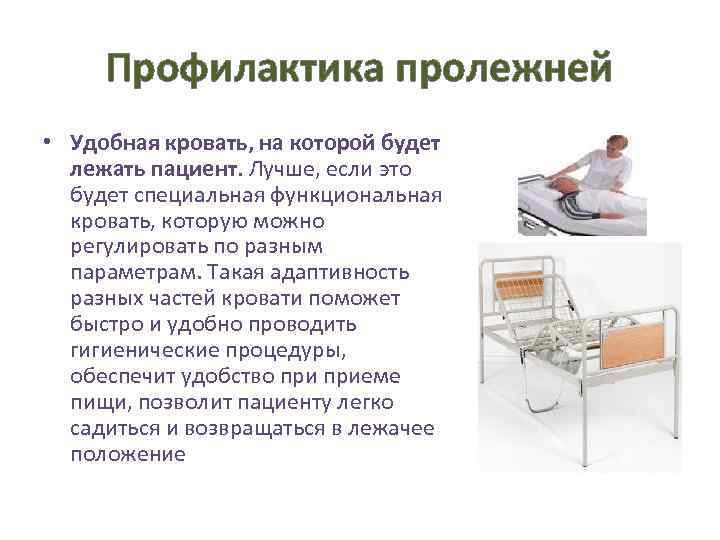 Профилактика пролежней

• Удобная кровать, на которой будет лежать пациент. Лучше, если это будет специальная функциональная кровать, которую можно регулировать по разным параметрам. Такая адаптивность разных частей кровати поможет быстро и удобно проводить гигиенические процедуры, обеспечит удобство при приеме пищи, позволит пациенту легко садиться и возвращаться в лежачее положение